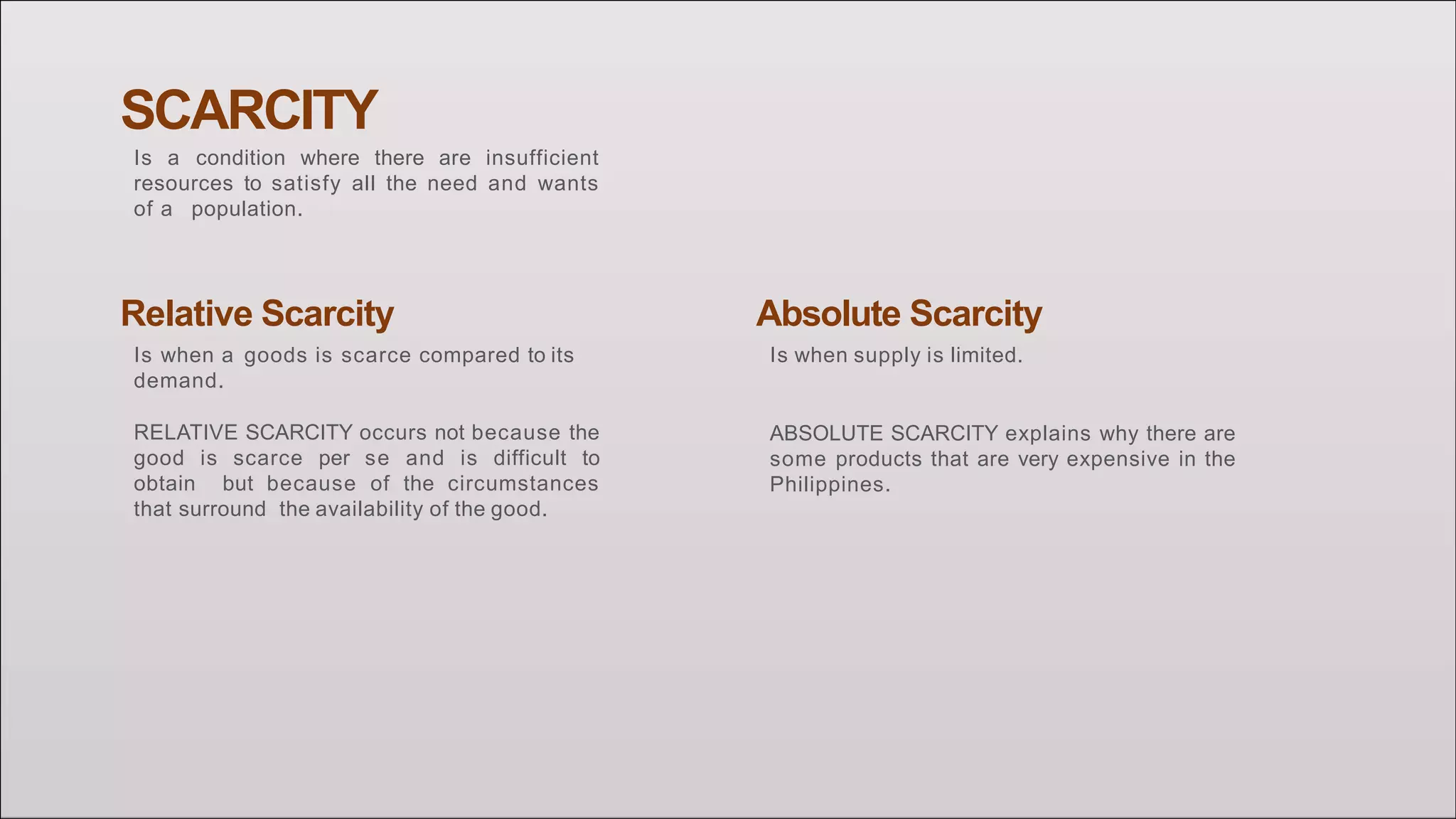 SCARCITY

Is a condition where there are insufficient resources to satisfy all the need and wants of a population.

Relative Scarcity

Is when a goods is scarce compared to its demand.

RELATIVE SCARCITY occurs not because the good is scarce per se and is difficult to obtain but because of the circumstances that surround the availability of the good.

Absolute Scarcity

Is when supply is limited.

ABSOLUTE SCARCITY explains why there are some products that are very expensive in the Philippines.